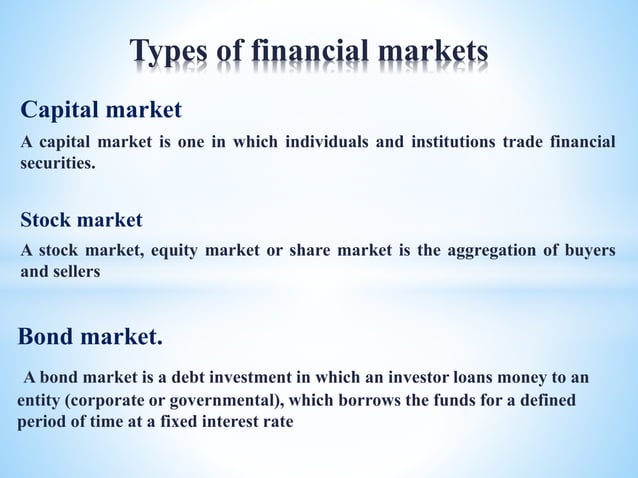 Types of financial markets

Capital market

A capital market is one in which individuals and institutions trade financial securities.

Stock market

A stock market, equity market or share market is the aggregation of buyers and sellers

Bond market.

A bond market is a debt investment in which an investor loans money to an entity (corporate or governmental), which borrows the funds for a defined period of time at a fixed interest rate